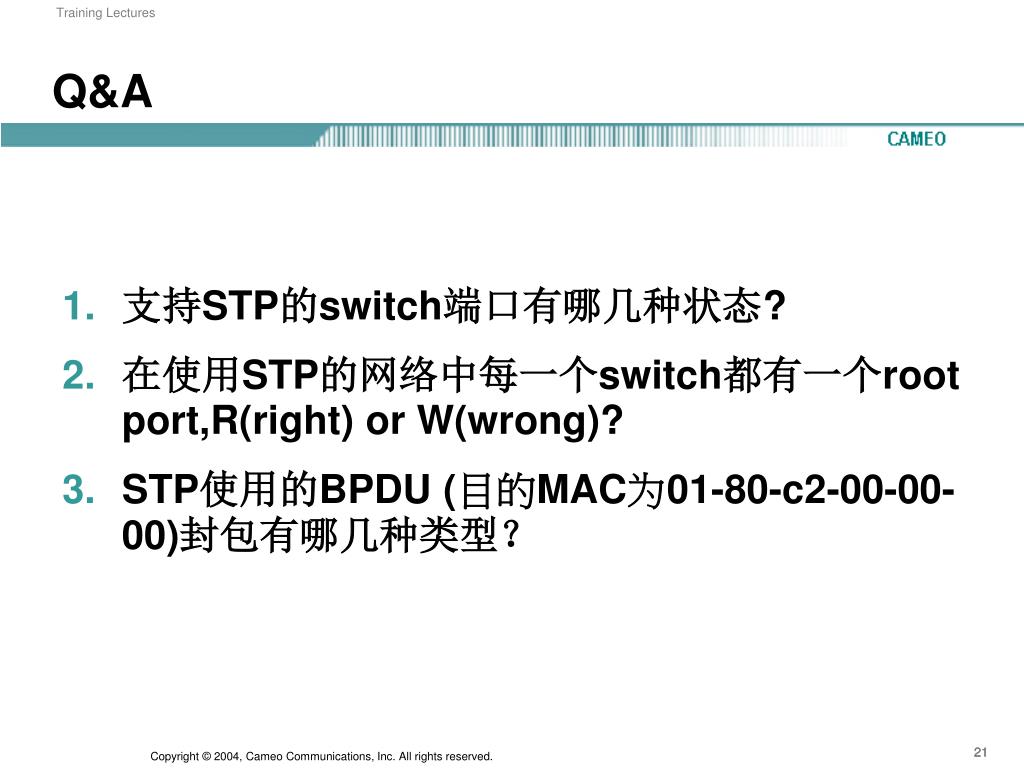 Training Lectures

Q&A

CAMEO

1. 支持STP的switch端口有哪几种状态?

2. 在使用STP的网络中每一个switch都有一个root port,R(right) or W(wrong)?

3. STP使用的BPDU (目的MAC为01-80-c2-00-00-00)封包有哪几种类型？

Copyright © 2004, Cameo Communications, Inc. All rights reserved.

21